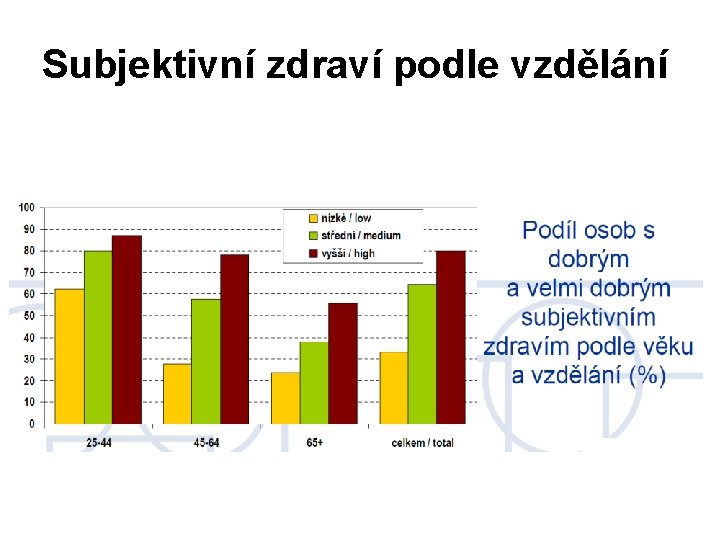 Subjektivní zdraví podle vzdělání

100
90
80
70
60
50
40
30
20
10
0

nízké / low
střední / medium
vyšší / high

25-44
45-64
65+
celkem / total

Podíl osob s dobrým a velmi dobrým subjektivním zdravím podle věku a vzdělání (%)